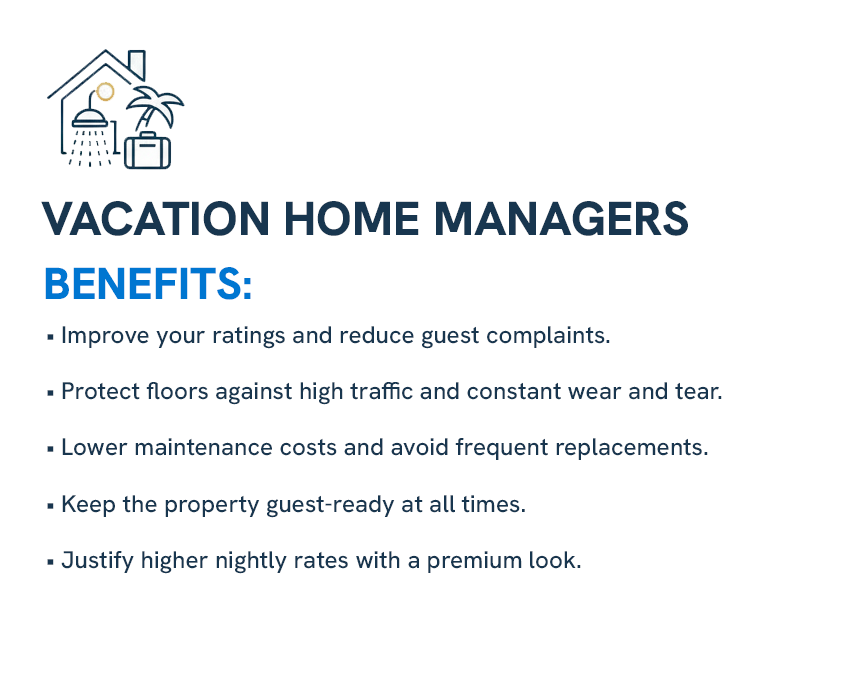 VACATION HOME MANAGERS

BENEFITS:

▪ Improve your ratings and reduce guest complaints.

▪ Protect floors against high traffic and constant wear and tear.

▪ Lower maintenance costs and avoid frequent replacements.

▪ Keep the property guest-ready at all times.

▪ Justify higher nightly rates with a premium look.